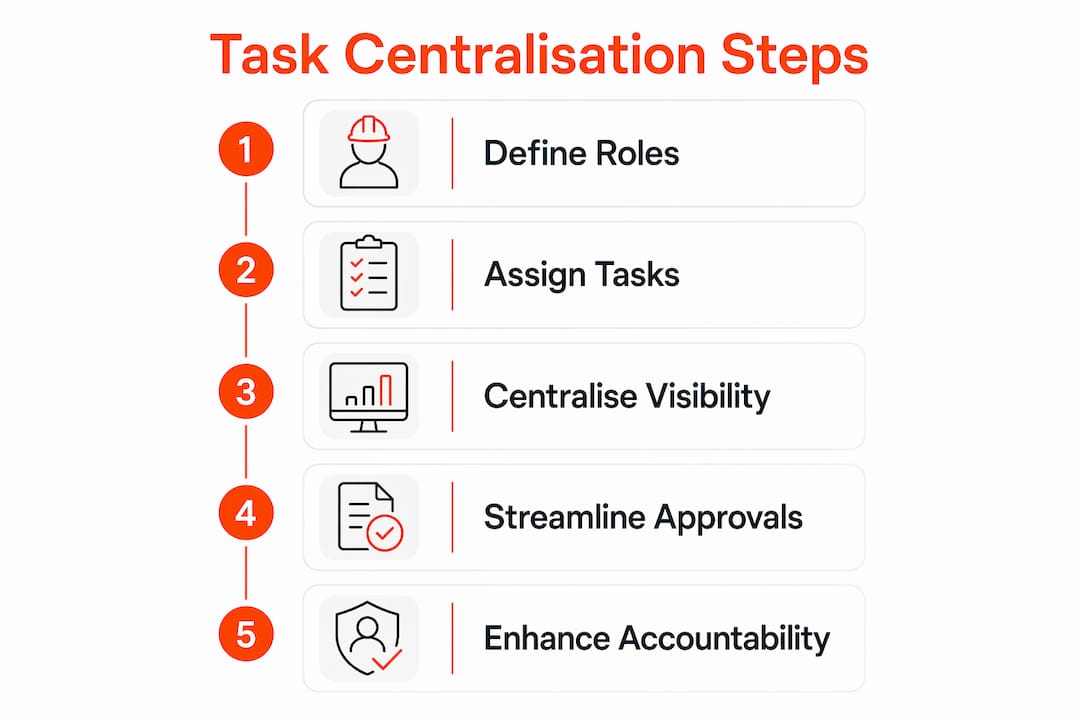 Task Centralisation Steps

1 Define Roles

2 Assign Tasks

3 Centralise Visibility

4 Streamline Approvals

5 Enhance Accountability